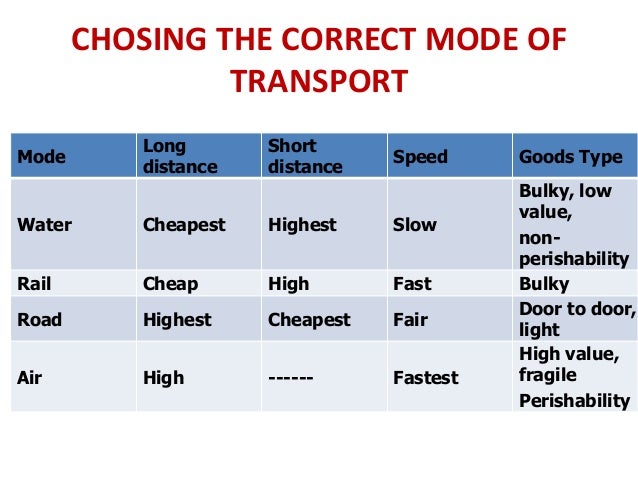 CHOSING THE CORRECT MODE OF TRANSPORT

| Mode | Long distance | Short distance | Speed | Goods Type |
|---|---|---|---|---|
| Water | Cheapest | Highest | Slow | Bulky, low value, non-perishability |
| Rail | Cheap | High | Fast | Bulky |
| Road | Highest | Cheapest | Fair | Door to door, light |
| Air | High | ------ | Fastest | High value, fragile Perishability |